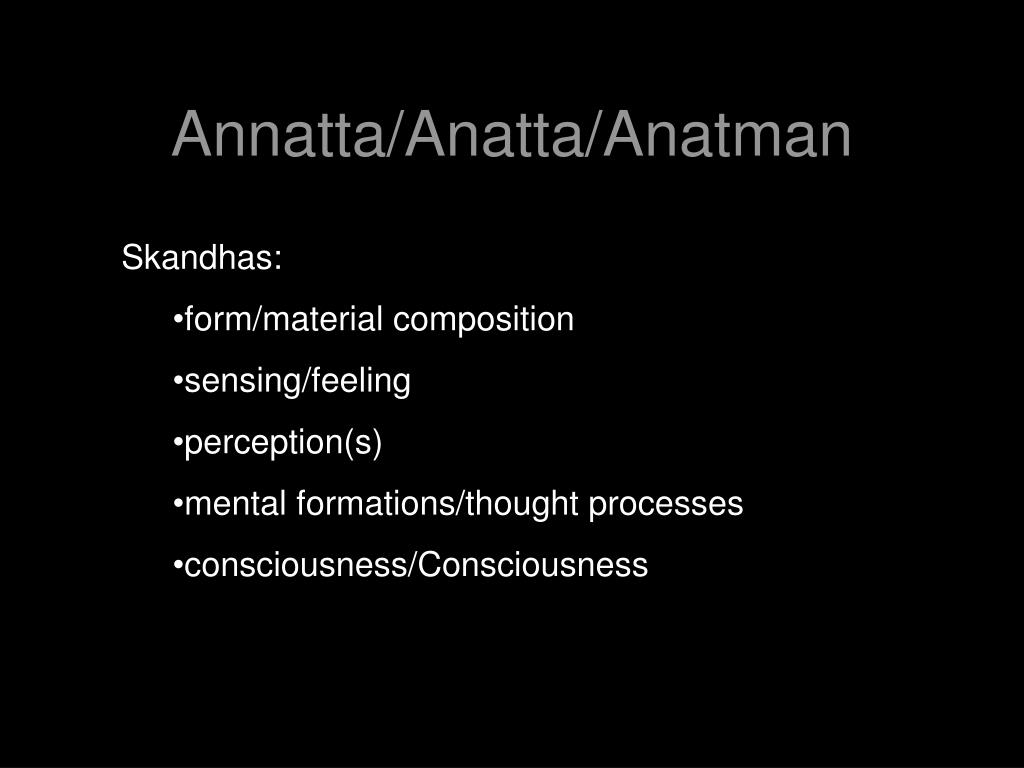 Annatta/Anatta/Anatman

Skandhas:

•form/material composition

•sensing/feeling

•perception(s)

•mental formations/thought processes

•consciousness/Consciousness